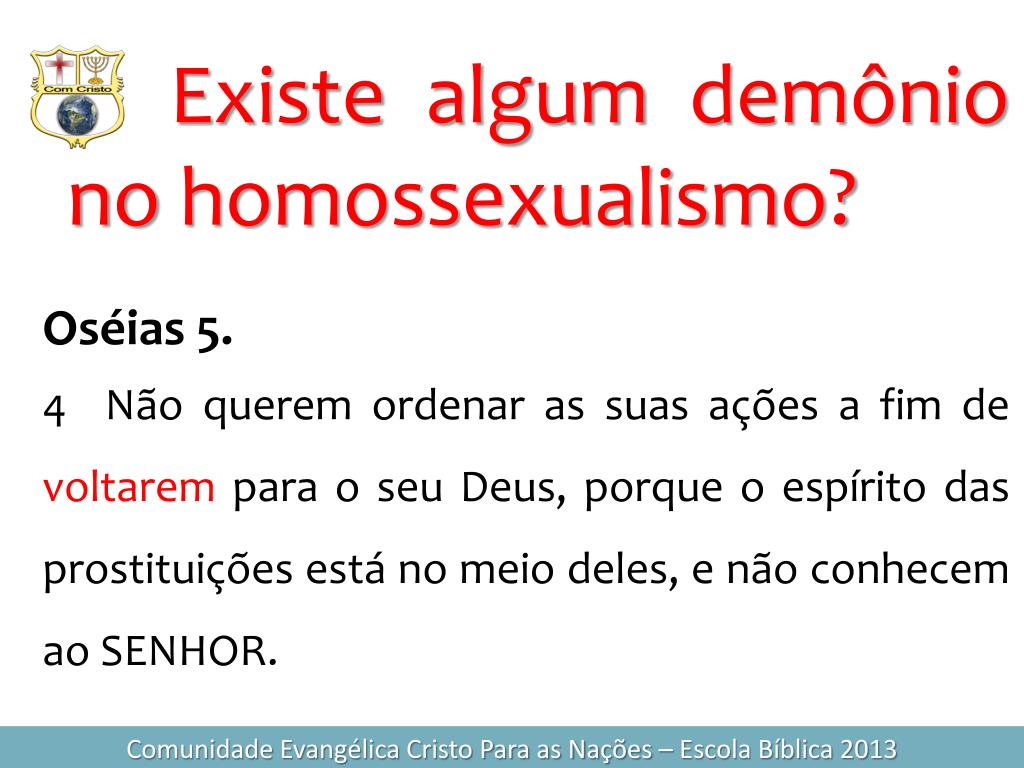 Com Cristo

Existe algum demônio no homossexualismo?

Oséias 5.
4 Não querem ordenar as suas ações a fim de voltarem para o seu Deus, porque o espírito das prostituições está no meio deles, e não conhecem ao SENHOR.

Comunidade Evangélica Cristo Para as Nações – Escola Bíblica 2013